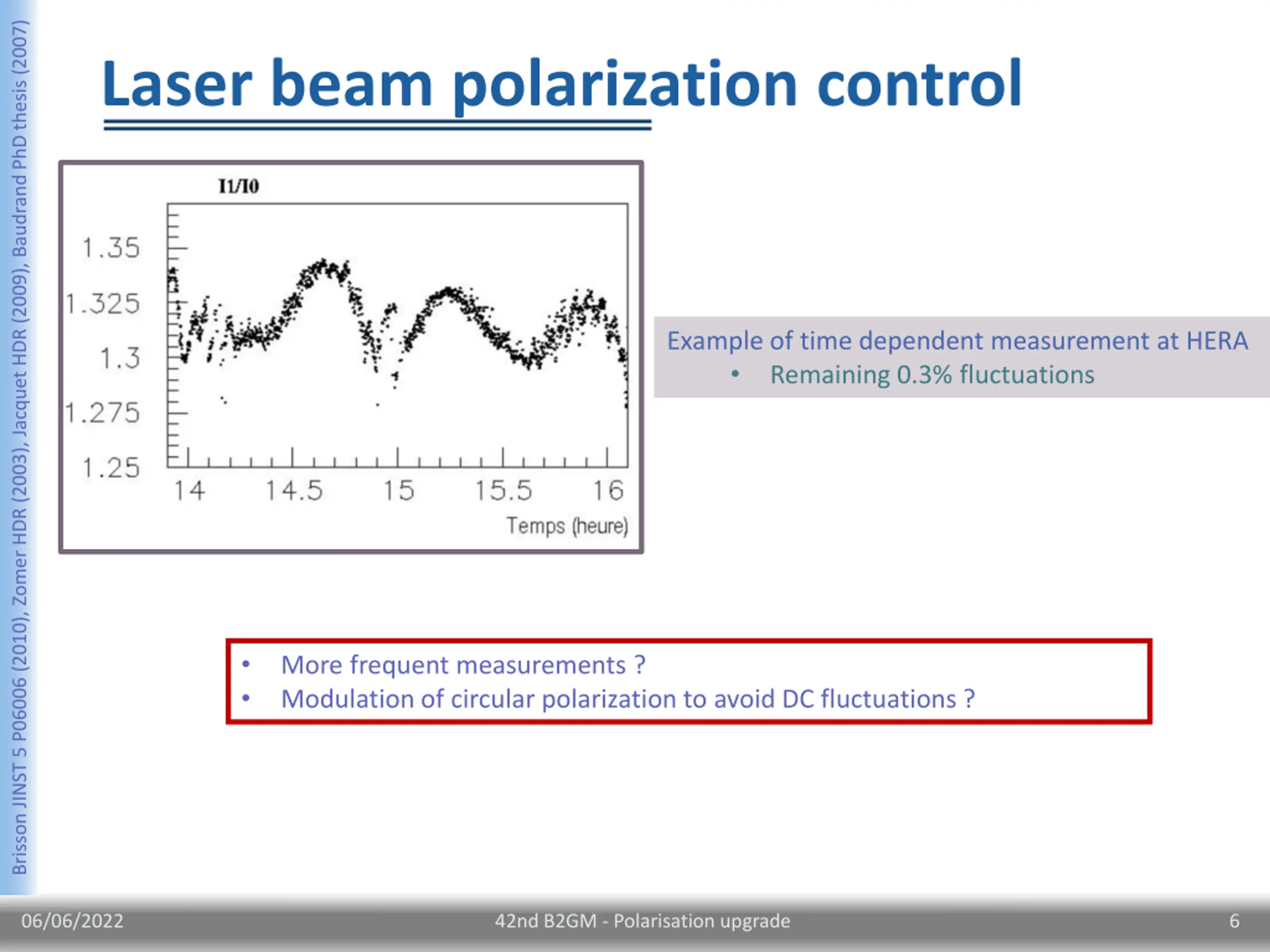 Brisson JINST 5 P06006 (2010), Zomer HDR (2003), Jacquet HDR (2009), Baudrand PhD thesis (2007)

Laser beam polarization control

I1/I0

1.35
1.325
1.3
1.275
1.25

14 14.5 15 15.5 16

Temps (heure)

Example of time dependent measurement at HERA
• Remaining 0.3% fluctuations

• More frequent measurements ?
• Modulation of circular polarization to avoid DC fluctuations ?

06/06/2022 42nd B2GM - Polarisation upgrade 6